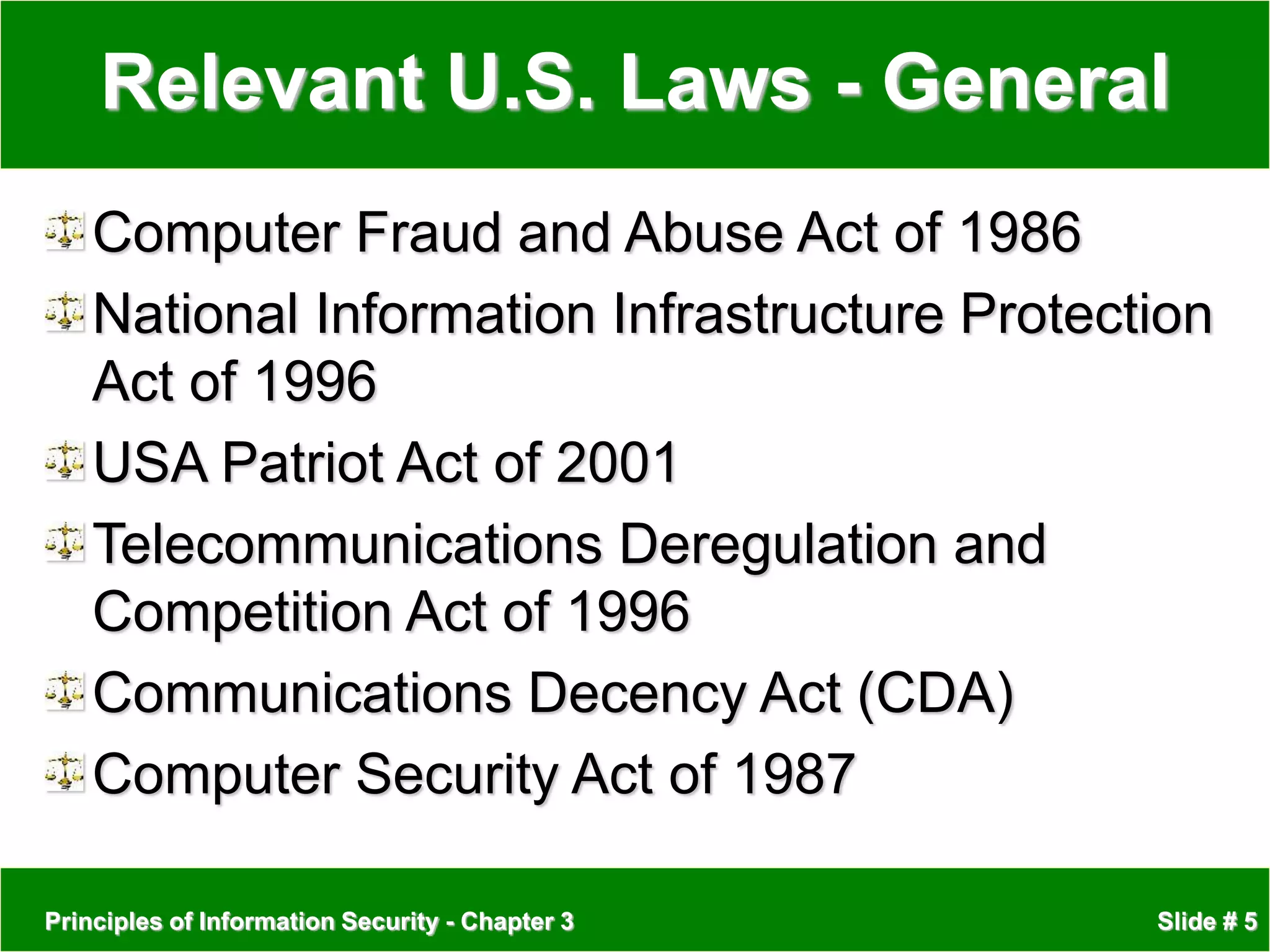 Relevant U.S. Laws - General

Computer Fraud and Abuse Act of 1986

National Information Infrastructure Protection Act of 1996

USA Patriot Act of 2001

Telecommunications Deregulation and Competition Act of 1996

Communications Decency Act (CDA)

Computer Security Act of 1987

Principles of Information Security - Chapter 3

Slide # 5